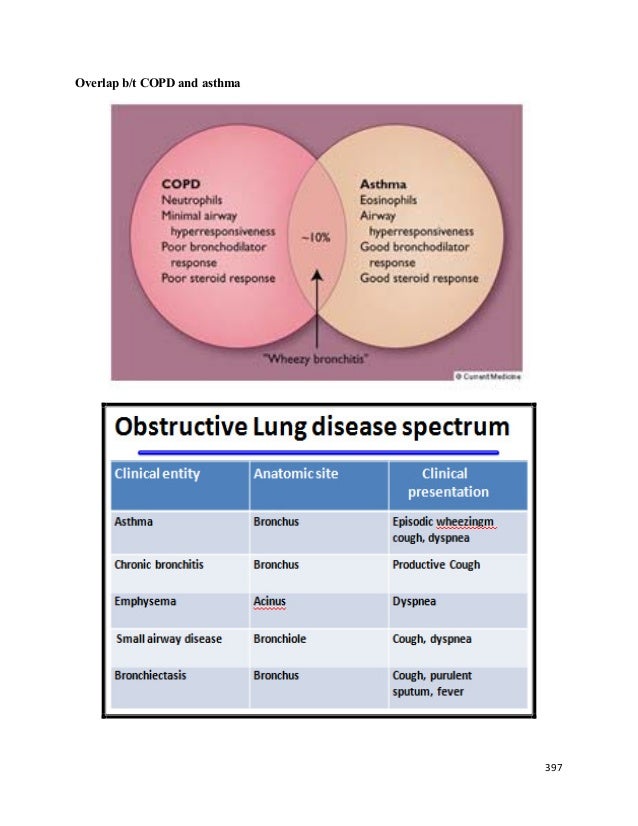 Overlap b/t COPD and asthma

COPD
Neutrophils
Minimal airway hyperresponsiveness
Poor bronchodilator response
Poor steroid response

~10%

Asthma
Eosinophils
Airway hyperresponsiveness
Good bronchodilator response
Good steroid response

"Wheezy bronchitis"

© Current Medicine

Obstructive Lung disease spectrum

| Clinical entity | Anatomic site | Clinical presentation |
|---|---|---|
| Asthma | Bronchus | Episodic wheezingm cough, dyspnea |
| Chronic bronchitis | Bronchus | Productive Cough |
| Emphysema | Acinus | Dyspnea |
| Small airway disease | Bronchiole | Cough, dyspnea |
| Bronchiectasis | Bronchus | Cough, purulent sputum, fever |

397